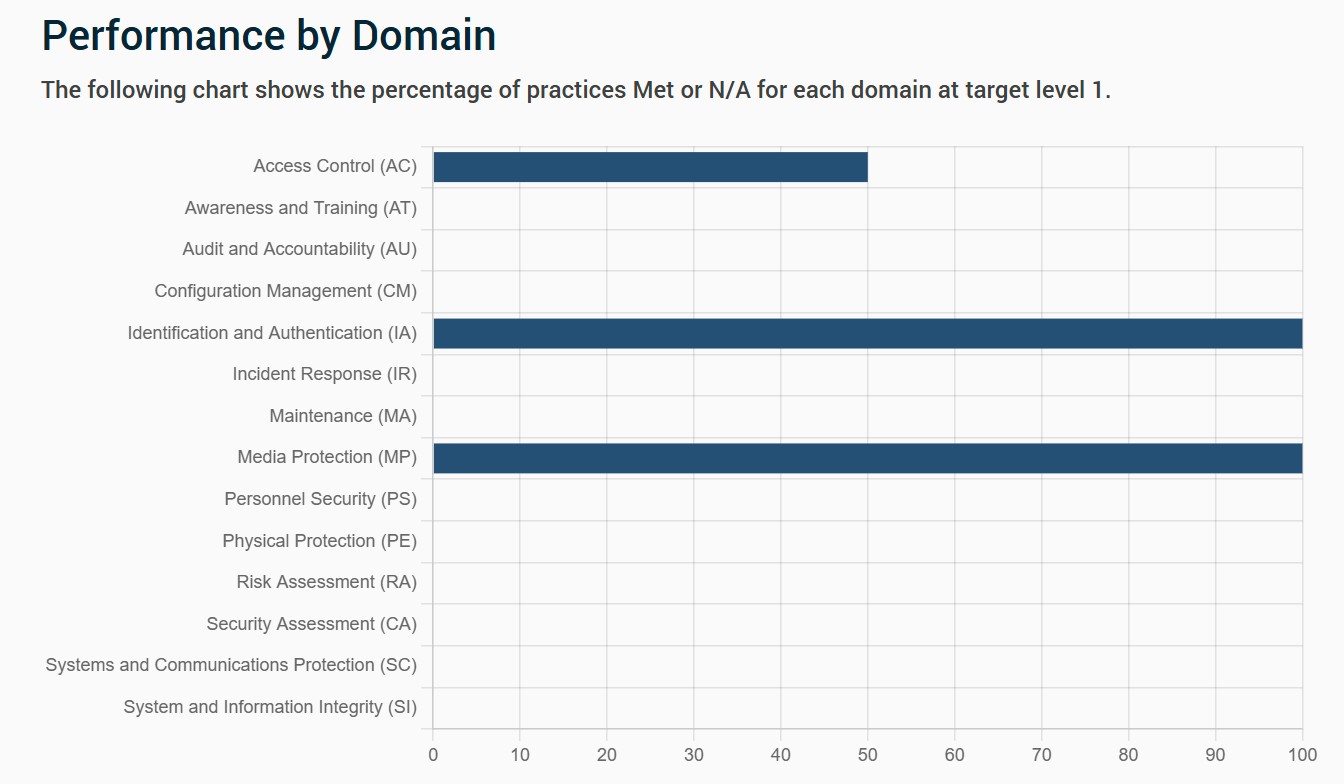 Performance by Domain

The following chart shows the percentage of practices Met or N/A for each domain at target level 1.

Access Control (AC)
Awareness and Training (AT)
Audit and Accountability (AU)
Configuration Management (CM)
Identification and Authentication (IA)
Incident Response (IR)
Maintenance (MA)
Media Protection (MP)
Personnel Security (PS)
Physical Protection (PE)
Risk Assessment (RA)
Security Assessment (CA)
Systems and Communications Protection (SC)
System and Information Integrity (SI)

0 10 20 30 40 50 60 70 80 90 100